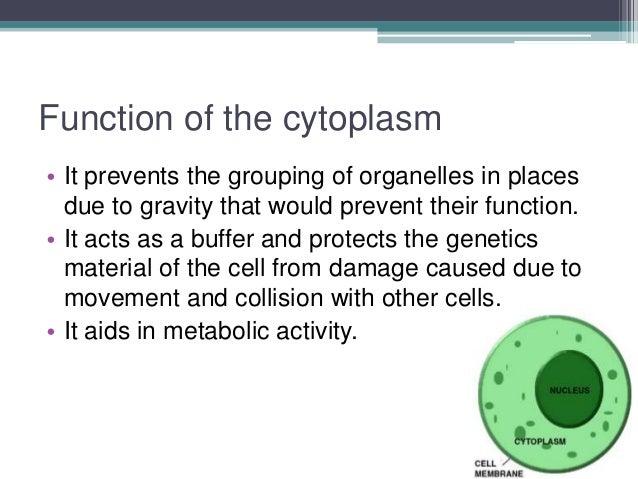 Function of the cytoplasm

• It prevents the grouping of organelles in places due to gravity that would prevent their function.
• It acts as a buffer and protects the genetics material of the cell from damage caused due to movement and collision with other cells.
• It aids in metabolic activity.

NUCLEUS
CYTOPLASM
CELL MEMBRANE